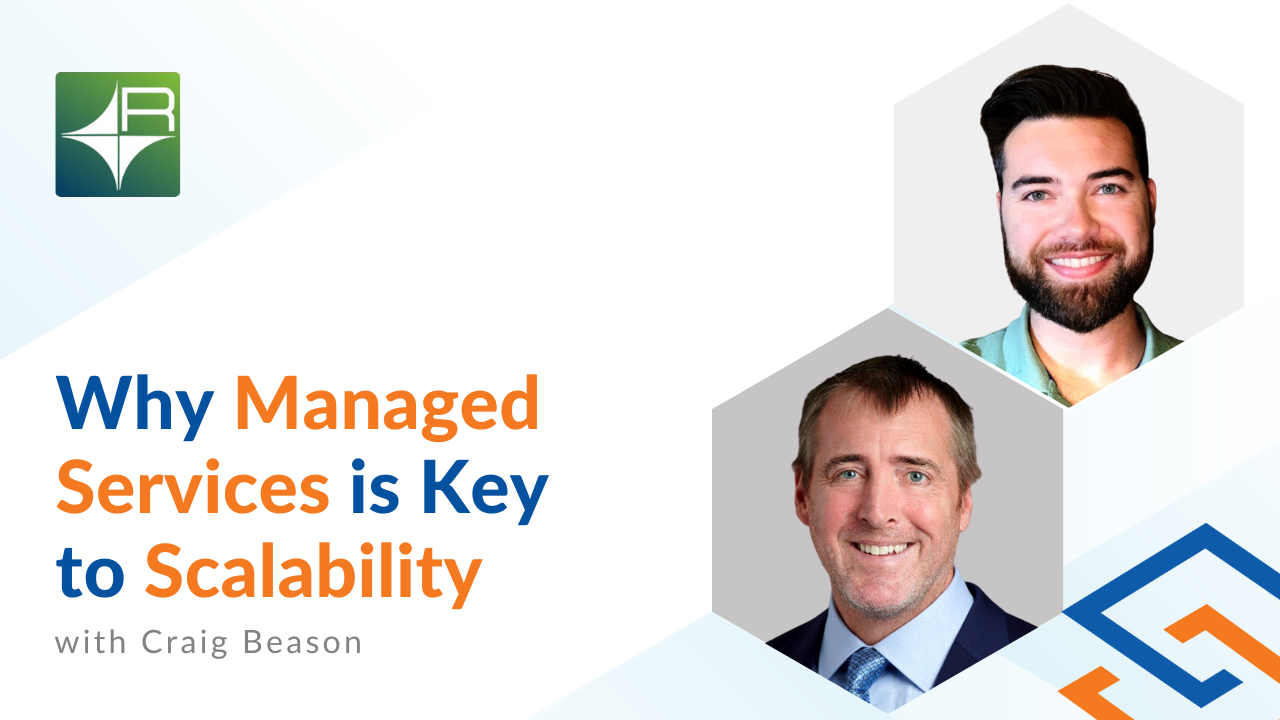 R

Why Managed Services is Key to Scalability

with Craig Beason